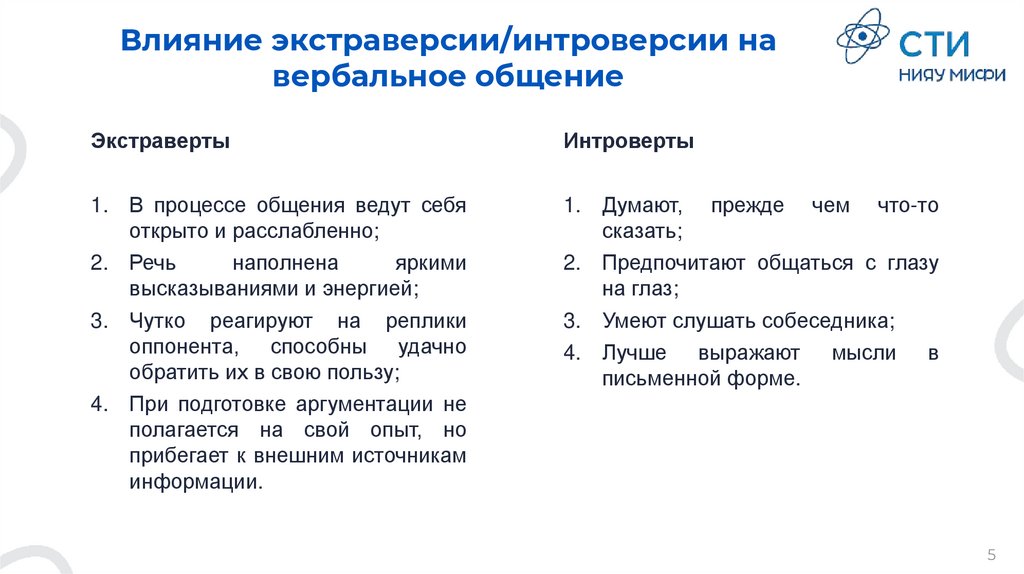 Влияние экстраверсии/интроверсии на вербальное общение

СТИ
НИЯУ МИФИ

Экстраверты

1. В процессе общения ведут себя открыто и расслабленно;
2. Речь наполнена яркими высказываниями и энергией;
3. Чутко реагируют на реплики оппонента, способны удачно обратить их в свою пользу;
4. При подготовке аргументации не полагается на свой опыт, но прибегает к внешним источникам информации.

Интроверты

1. Думают, прежде чем что-то сказать;
2. Предпочитают общаться с глазу на глаз;
3. Умеют слушать собеседника;
4. Лучше выражают мысли в письменной форме.

5